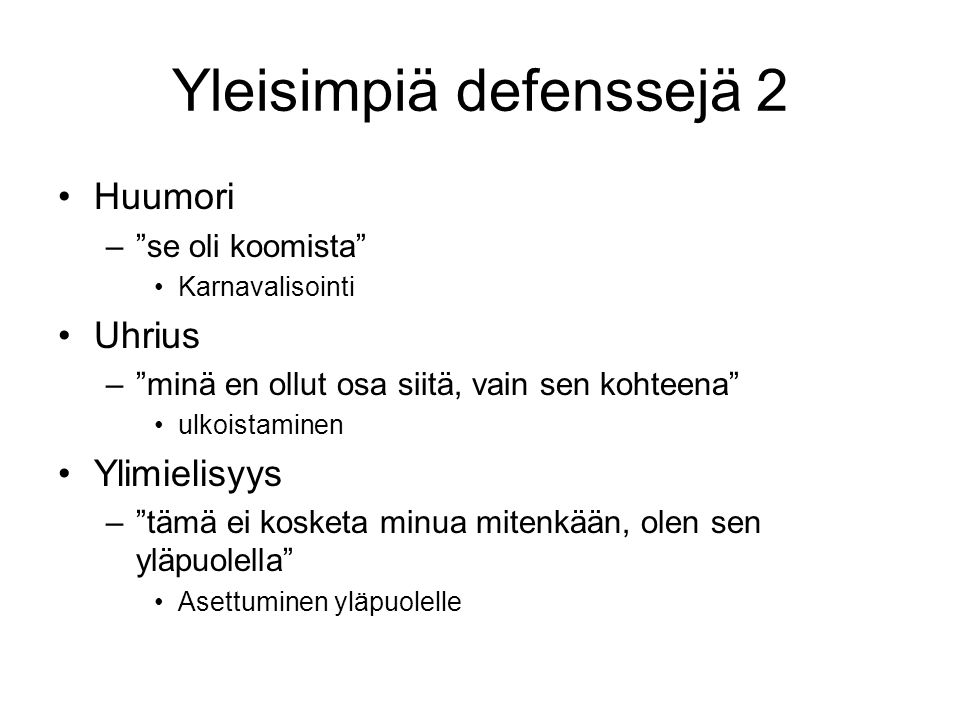 Yleisimpiä defenssejä 2

• Huumori
  – ”se oli koomista”
    • Karnavalisointi
• Uhrius
  – ”minä en ollut osa siitä, vain sen kohteena”
    • ulkoistaminen
• Ylimielisyys
  – ”tämä ei kosketa minua mitenkään, olen sen yläpuolella”
    • Asettuminen yläpuolelle